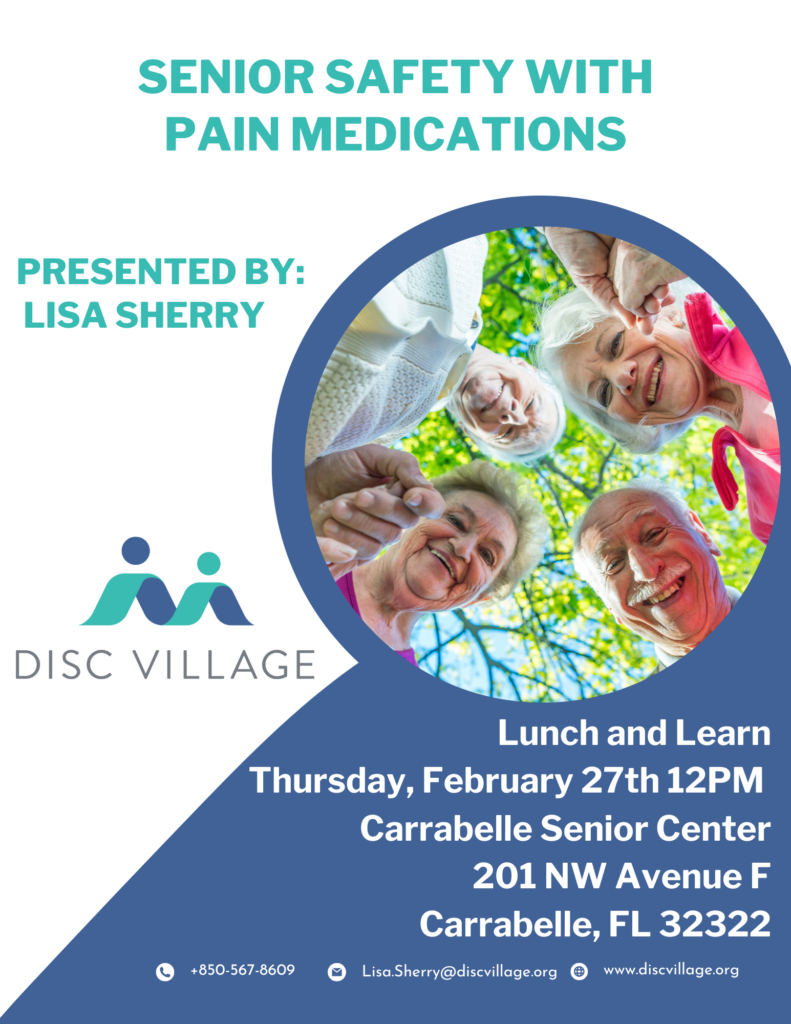 SENIOR SAFETY WITH PAIN MEDICATIONS

PRESENTED BY:
LISA SHERRY

DISC VILLAGE

Lunch and Learn
Thursday, February 27th 12PM
Carrabelle Senior Center
201 NW Avenue F
Carrabelle, FL 32322

+850-567-8609 Lisa.Sherry@discvillage.org www.discvillage.org